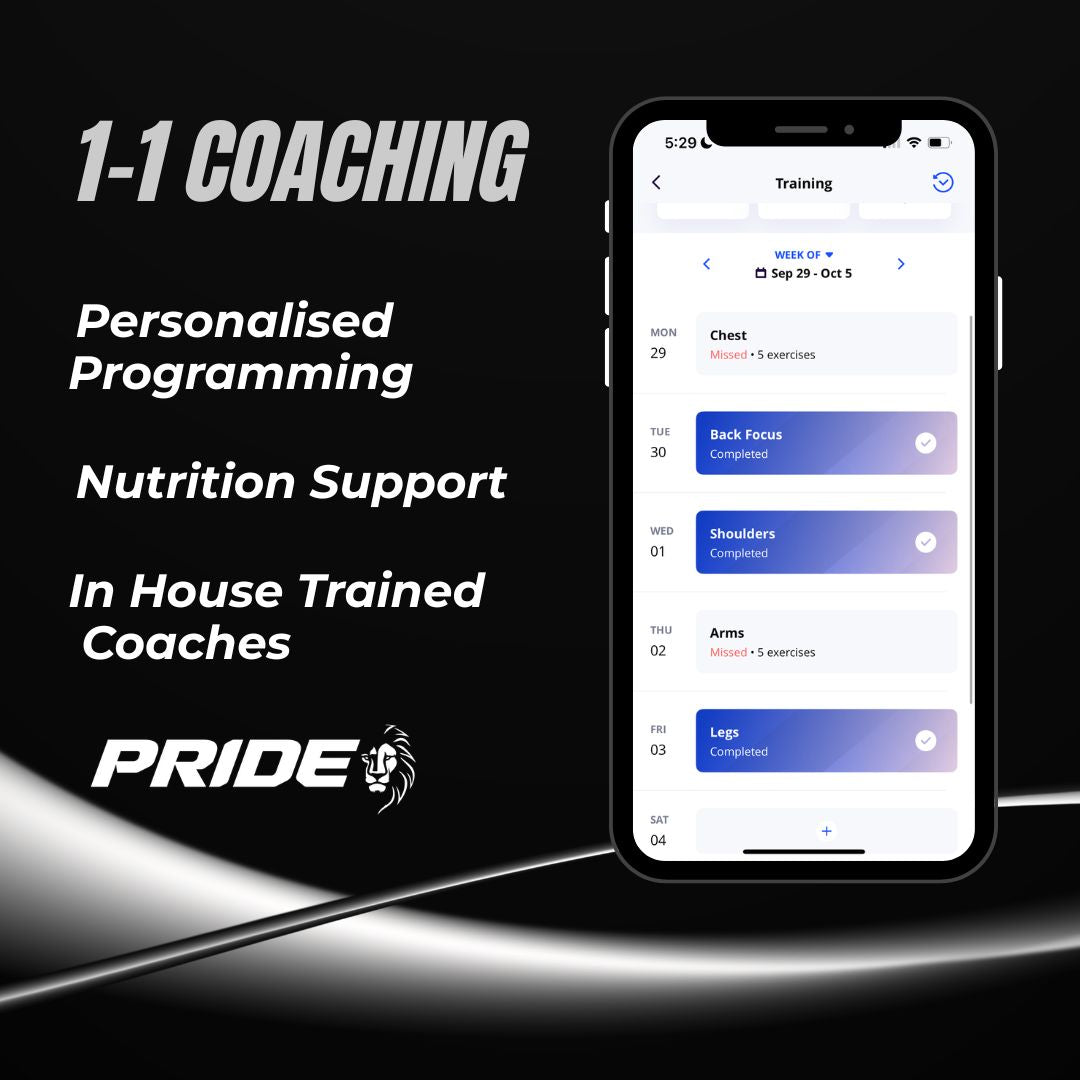 1-1 COACHING

Personalised Programming

Nutrition Support

In House Trained Coaches

PRIDE

5:29

Training

WEEK OF
Sep 29 - Oct 5

MON
29
Chest
Missed • 5 exercises

TUE
30
Back Focus
Completed

WED
01
Shoulders
Completed

THU
02
Arms
Missed • 5 exercises

FRI
03
Legs
Completed

SAT
04
+